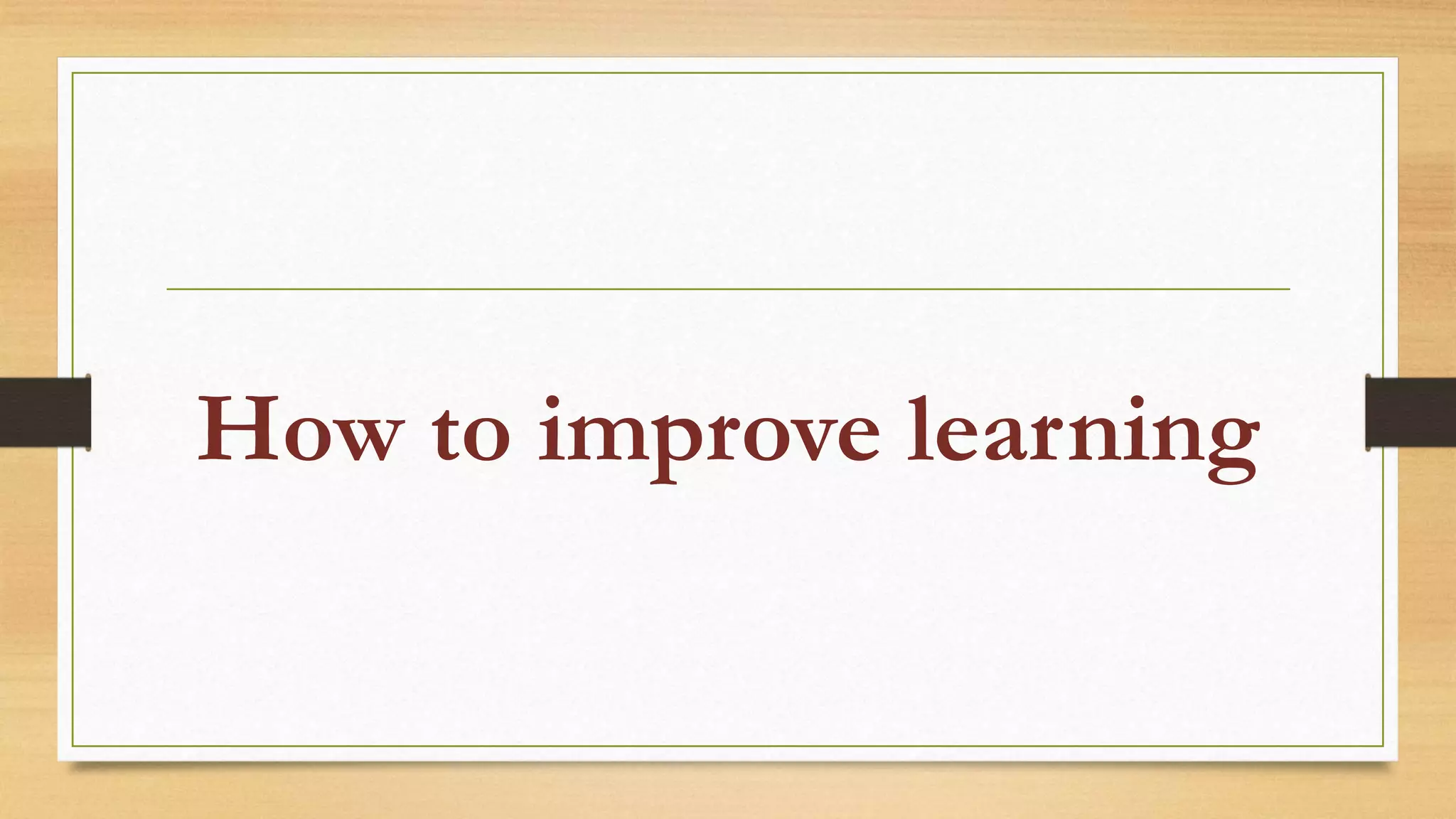 How to improve learning